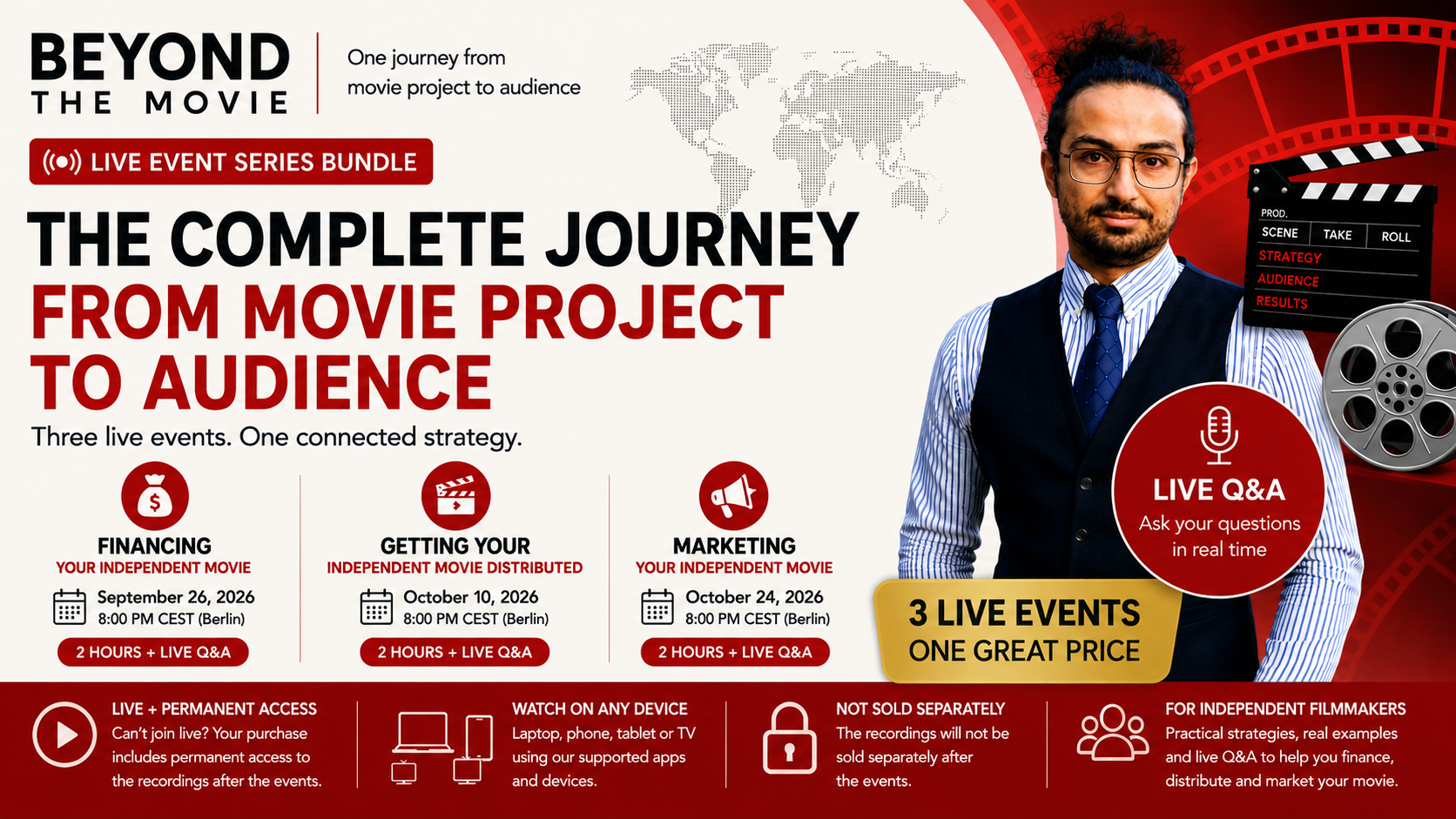 BEYOND THE MOVIE

One journey from movie project to audience

LIVE EVENT SERIES BUNDLE

THE COMPLETE JOURNEY FROM MOVIE PROJECT TO AUDIENCE

Three live events. One connected strategy.

FINANCING
YOUR INDEPENDENT MOVIE
September 26, 2026
8:00 PM CEST (Berlin)
2 HOURS + LIVE Q&A

GETTING YOUR
INDEPENDENT MOVIE DISTRIBUTED
October 10, 2026
8:00 PM CEST (Berlin)
2 HOURS + LIVE Q&A

MARKETING
YOUR INDEPENDENT MOVIE
October 24, 2026
8:00 PM CEST (Berlin)
2 HOURS + LIVE Q&A

PROD.
SCENE TAKE ROLL
STRATEGY
AUDIENCE
RESULTS

LIVE Q&A
Ask your questions in real time

3 LIVE EVENTS
ONE GREAT PRICE

LIVE + PERMANENT ACCESS
Can't join live? Your purchase includes permanent access to the recordings after the events.

WATCH ON ANY DEVICE
Laptop, phone, tablet or TV using our supported apps and devices.

NOT SOLD SEPARATELY
The recordings will not be sold separately after the events.

FOR INDEPENDENT FILMMAKERS
Practical strategies, real examples and live Q&A to help you finance, distribute and market your movie.